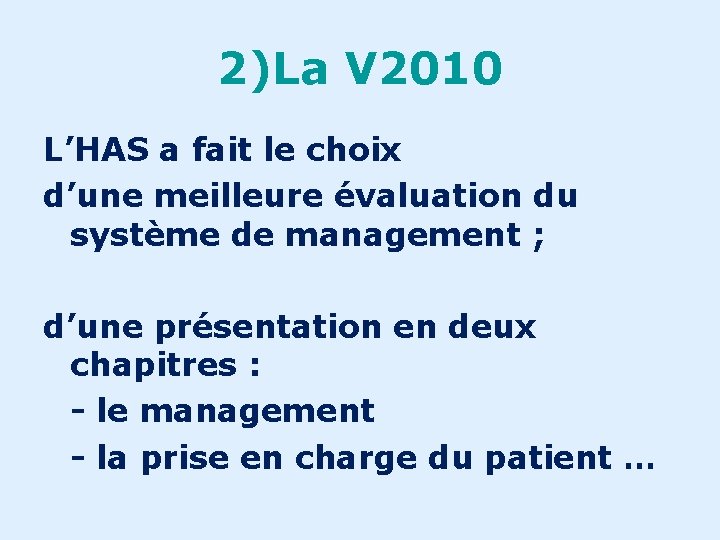 2)La V2010

L’HAS a fait le choix

d’une meilleure évaluation du système de management ;

d’une présentation en deux chapitres :

- le management

- la prise en charge du patient …